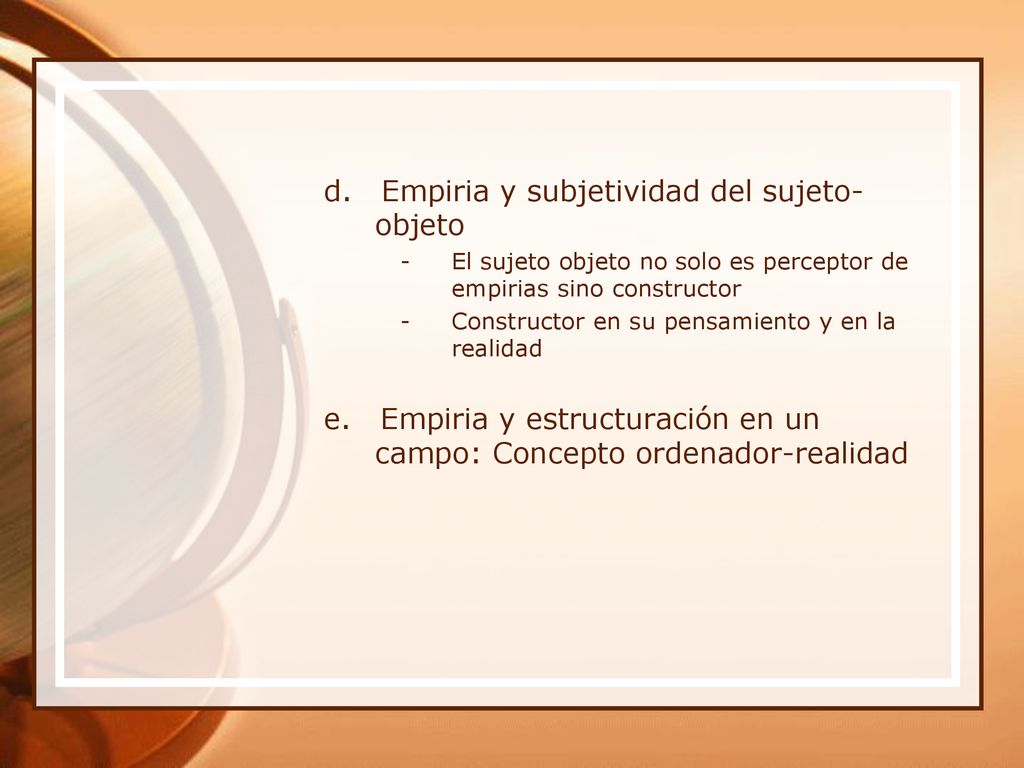 d. Empiria y subjetividad del sujeto-objeto

- El sujeto objeto no solo es perceptor de empirias sino constructor
- Constructor en su pensamiento y en la realidad

e. Empiria y estructuración en un campo: Concepto ordenador-realidad